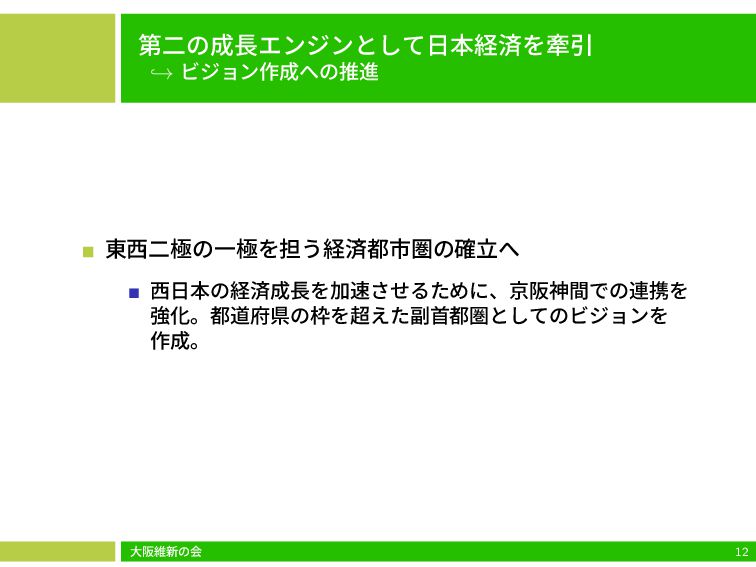 第二の成長エンジンとして日本経済を牽引
↪ ビジョン作成への推進

東西二極の一極を担う経済都市圏の確立へ

西日本の経済成長を加速させるために、京阪神間での連携を強化。都道府県の枠を超えた副首都圏としてのビジョンを作成。

大阪維新の会

12